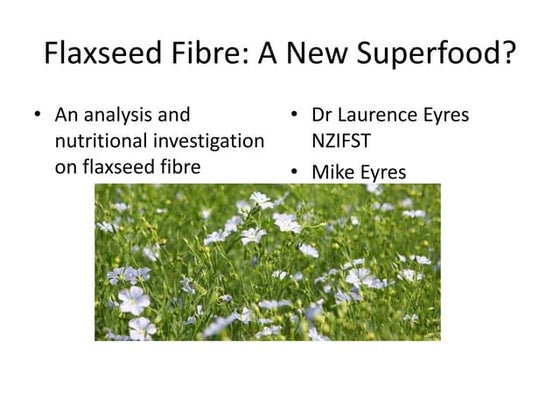 Flaxseed Fibre: A New Superfood?

• An analysis and nutritional investigation on flaxseed fibre

• Dr Laurence Eyres NZIFST

• Mike Eyres